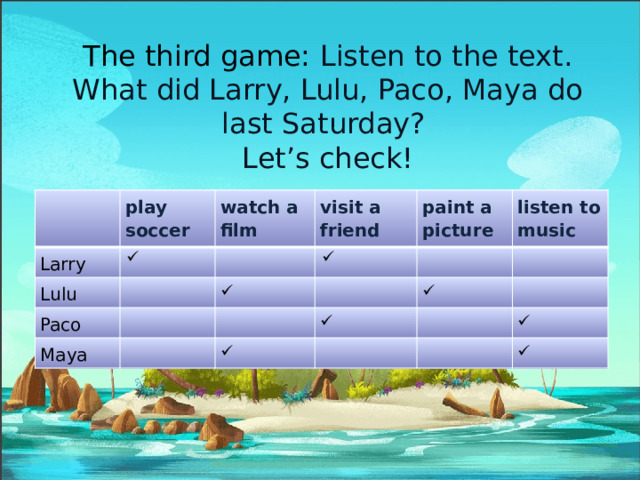 The third game: Listen to the text. What did Larry, Lulu, Paco, Maya do last Saturday?
Let’s check!

| | play soccer | watch a film | visit a friend | paint a picture | listen to music |
|---|---|---|---|---|---|
| Larry | ✓ | | ✓ | | |
| Lulu | | ✓ | | ✓ | |
| Paco | | | ✓ | | ✓ |
| Maya | | ✓ | | | ✓ |